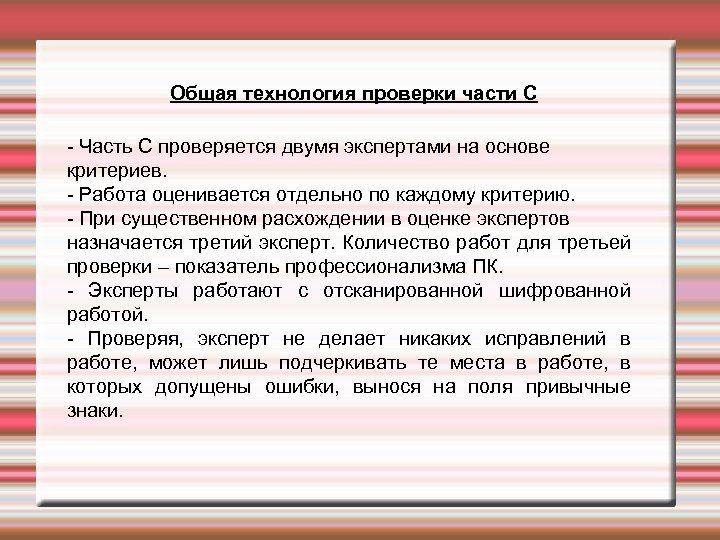 Общая технология проверки части С

- Часть С проверяется двумя экспертами на основе критериев.
- Работа оценивается отдельно по каждому критерию.
- При существенном расхождении в оценке экспертов назначается третий эксперт. Количество работ для третьей проверки – показатель профессионализма ПК.
- Эксперты работают с отсканированной шифрованной работой.
- Проверяя, эксперт не делает никаких исправлений в работе, может лишь подчеркивать те места в работе, в которых допущены ошибки, вынося на поля привычные знаки.